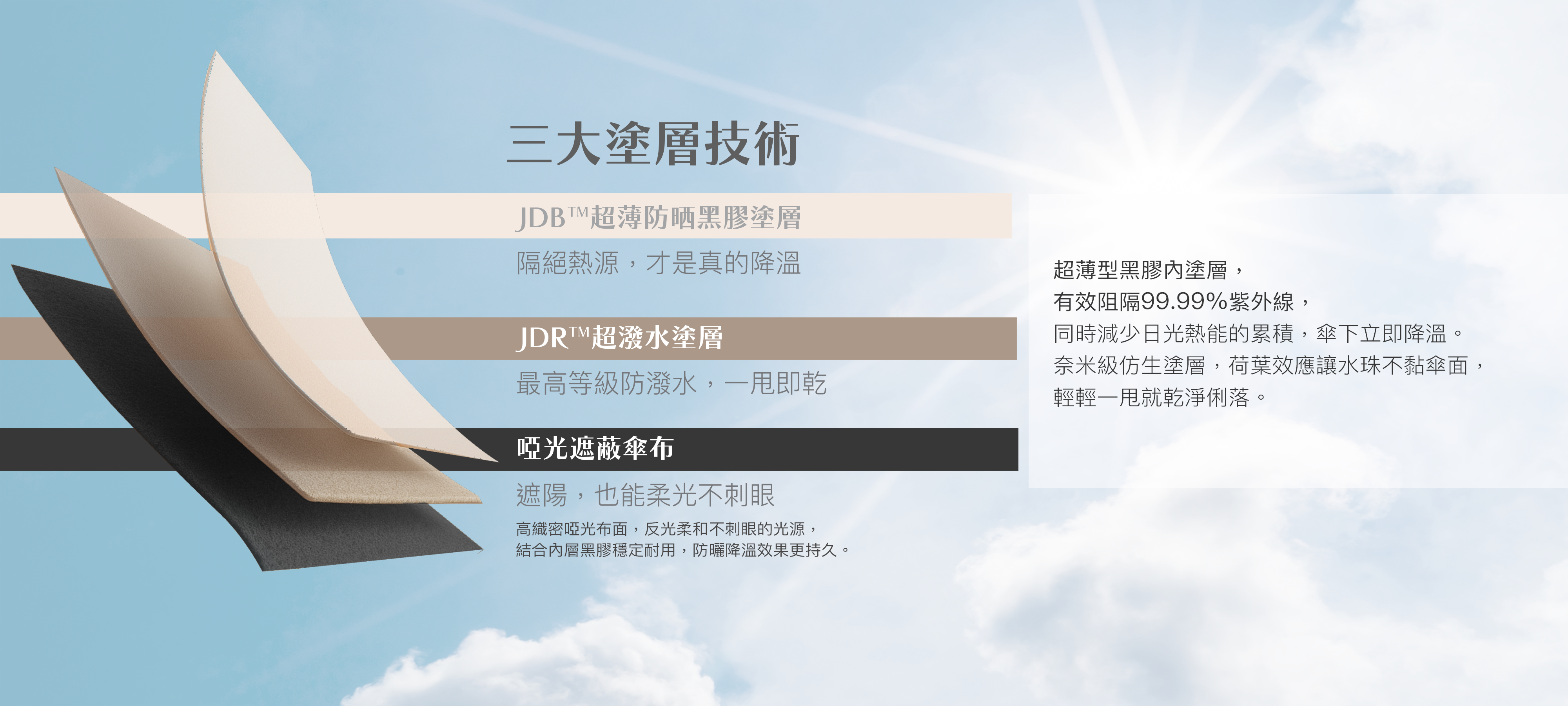 三大塗層技術

JDB™超薄防晒黑膠塗層

隔絕熱源，才是真的降溫

JDR™超潑水塗層

最高等級防潑水，一甩即乾

啞光遮蔽傘布

遮陽，也能柔光不刺眼

高織密啞光布面，反光柔和不刺眼的光源，
結合內層黑膠穩定耐用，防曬降溫效果更持久。

超薄型黑膠內塗層，
有效阻隔99.99%紫外線，
同時減少日光熱能的累積，傘下立即降溫。
奈米級仿生塗層，荷葉效應讓水珠不黏傘面，
輕輕一甩就乾淨俐落。